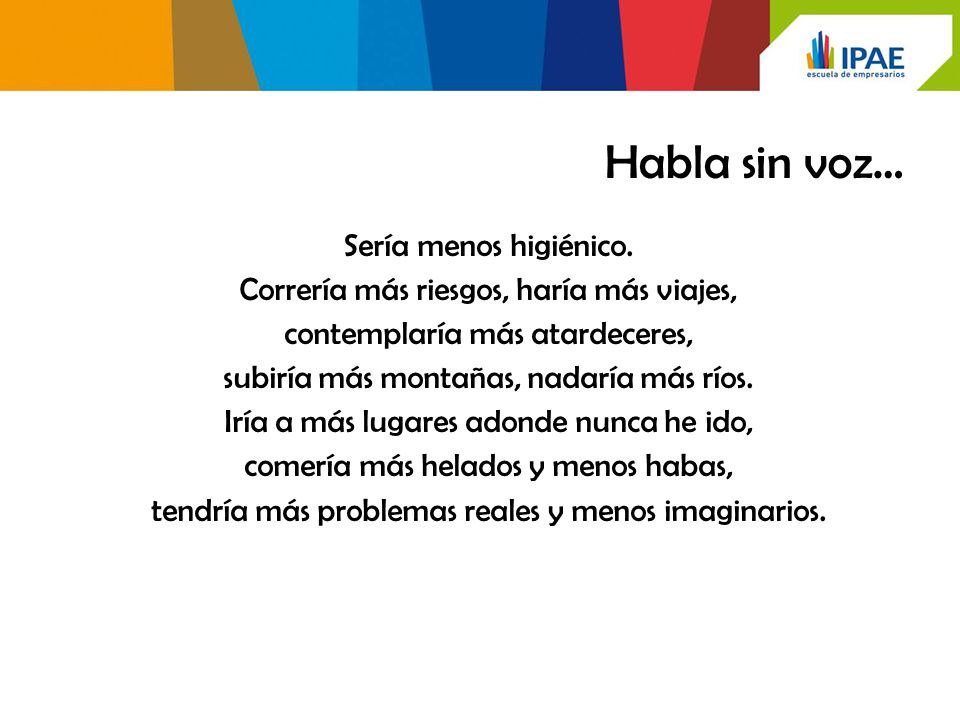 IPAE
escuela de empresarios

Habla sin voz…

Sería menos higiénico.
Correría más riesgos, haría más viajes,
contemplaría más atardeceres,
subiría más montañas, nadaría más ríos.
Iría a más lugares adonde nunca he ido,
comería más helados y menos habas,
tendría más problemas reales y menos imaginarios.